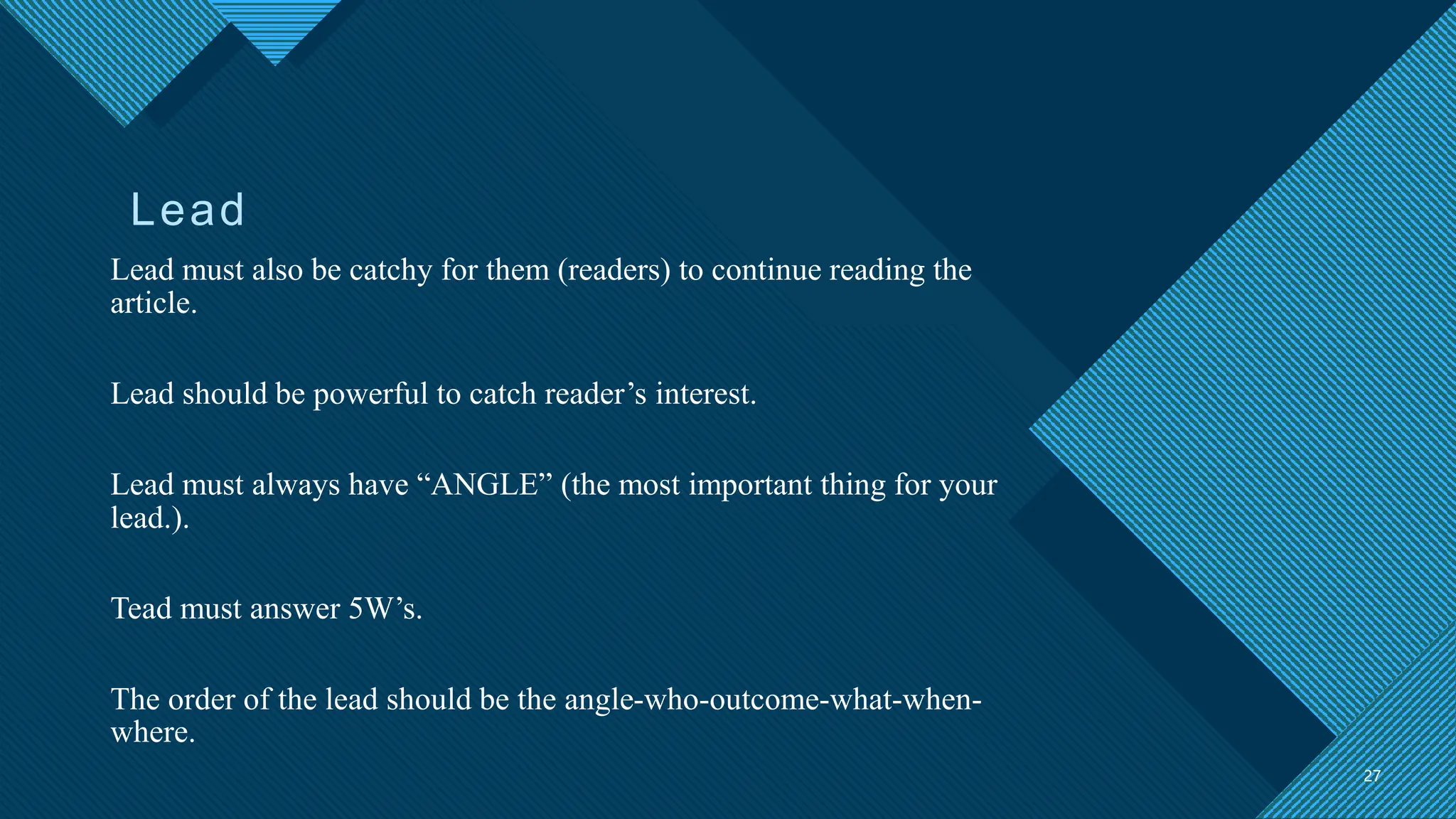 Lead

Lead must also be catchy for them (readers) to continue reading the article.

Lead should be powerful to catch reader’s interest.

Lead must always have “ANGLE” (the most important thing for your lead.).

Tead must answer 5W’s.

The order of the lead should be the angle-who-outcome-what-when-where.

27